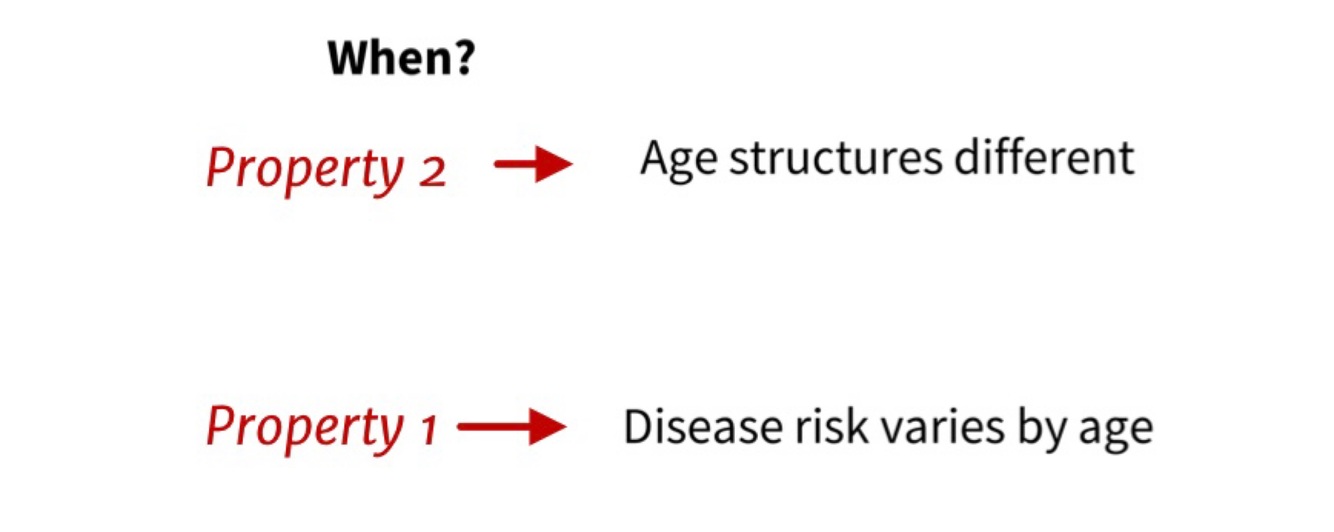 When?

Property 2 → Age structures different

Property 1 → Disease risk varies by age